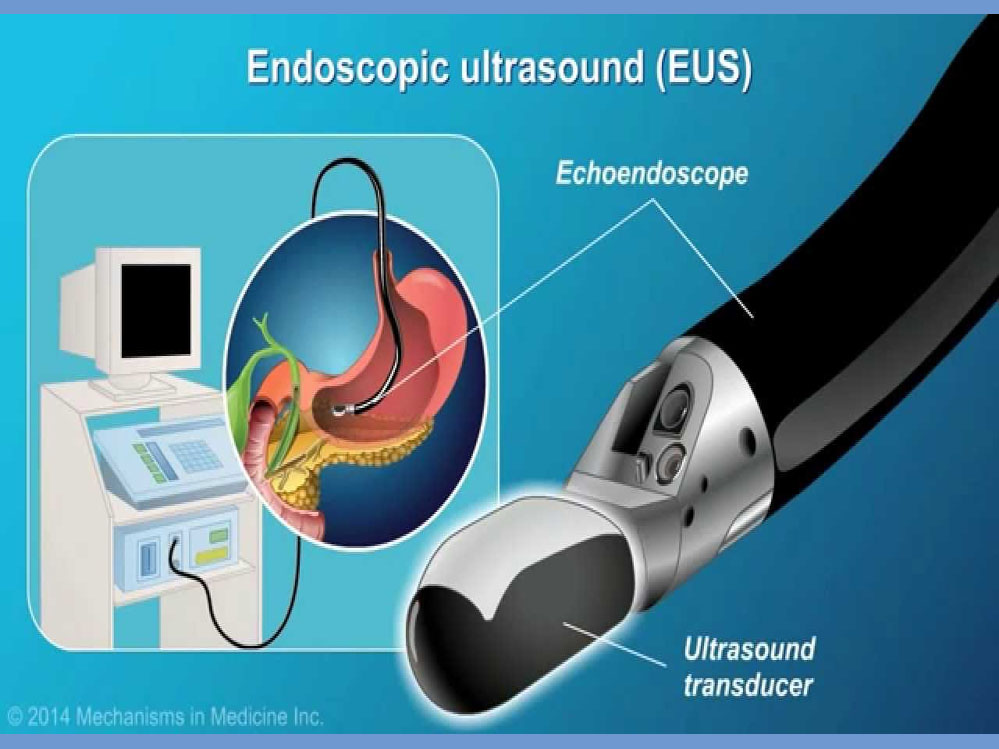 Endoscopic ultrasound (EUS)

Echoendoscope

Ultrasound transducer

© 2014 Mechanisms in Medicine Inc.